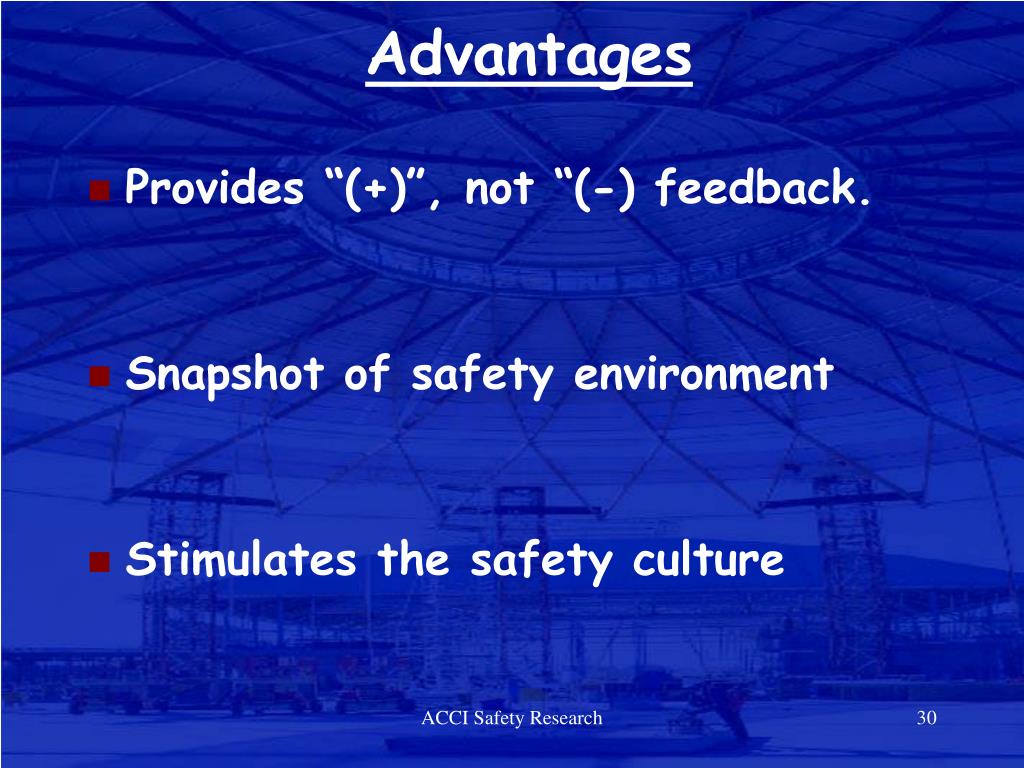 Advantages

Provides “(+)”, not “(-) feedback.

Snapshot of safety environment

Stimulates the safety culture

ACCI Safety Research

30